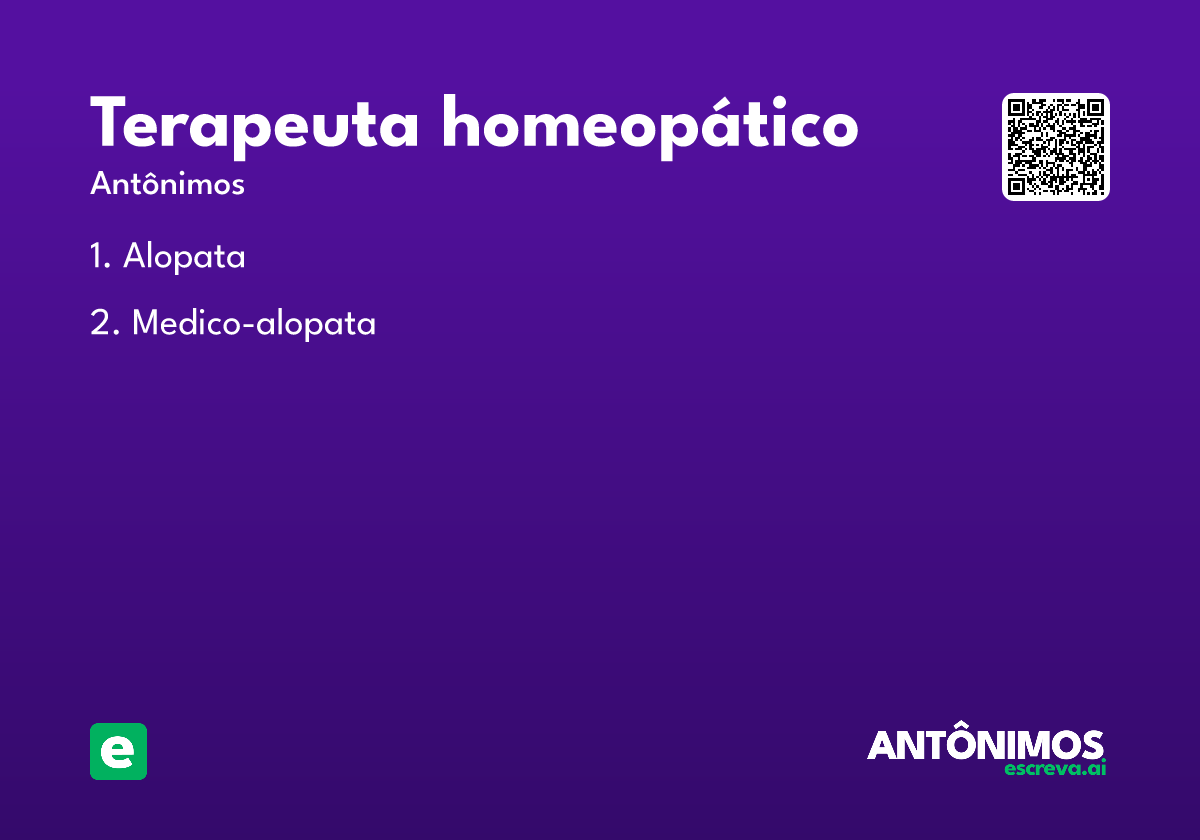 Terapeuta homeopático

Antônimos

1. Alopata

2. Medico-alopata

e

ANTÔNIMOS
escreva.ai